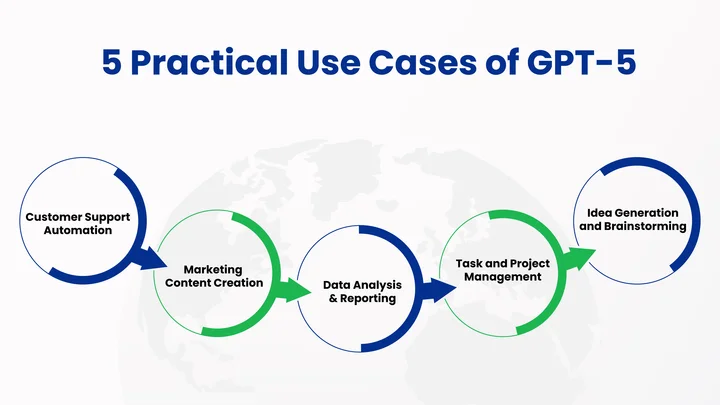 5 Practical Use Cases of GPT-5

Customer Support Automation

Marketing Content Creation

Data Analysis & Reporting

Task and Project Management

Idea Generation and Brainstorming